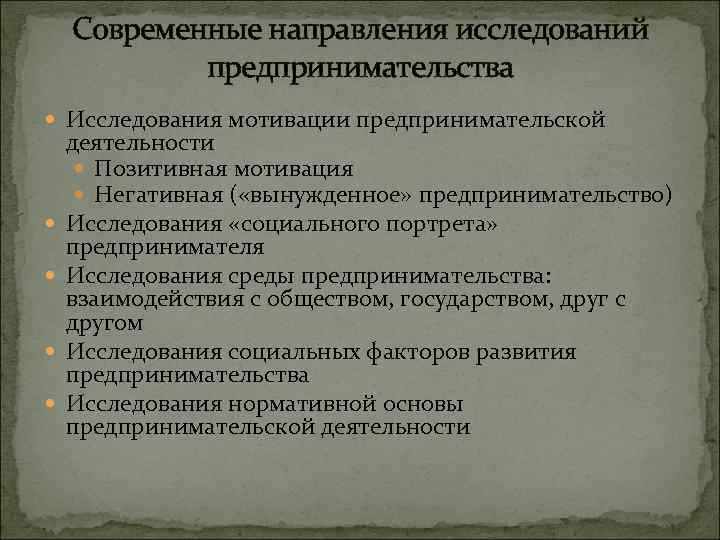 Современные направления исследований предпринимательства

Исследования мотивации предпринимательской деятельности
Позитивная мотивация
Негативная («вынужденное» предпринимательство)
Исследования «социального портрета» предпринимателя
Исследования среды предпринимательства: взаимодействия с обществом, государством, друг с другом
Исследования социальных факторов развития предпринимательства
Исследования нормативной основы предпринимательской деятельности